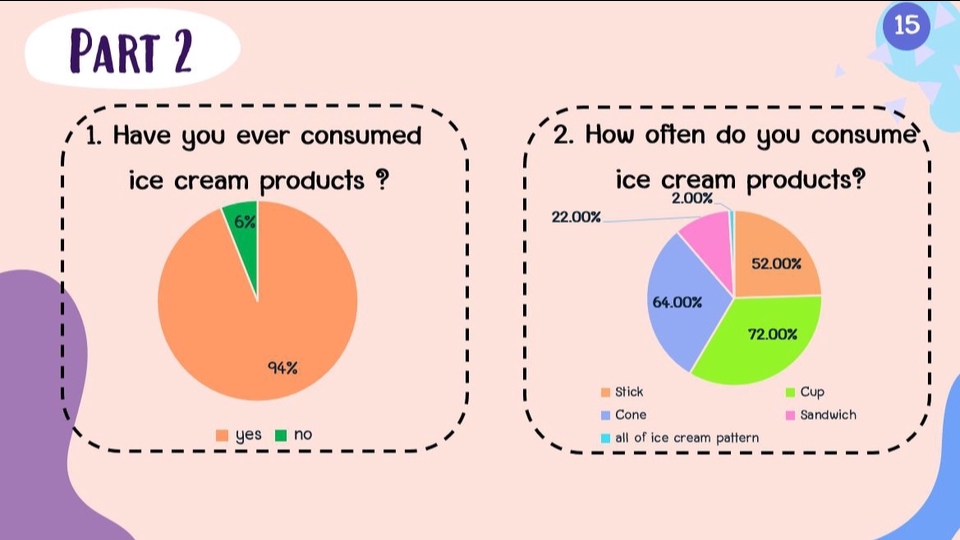 PART 2

15

1. Have you ever consumed ice cream products ?

6%

94%

yes no

2. How often do you consume ice cream products?

2.00%

22.00%

52.00%

64.00%

72.00%

Stick
Cup
Cone
Sandwich
all of ice cream pattern